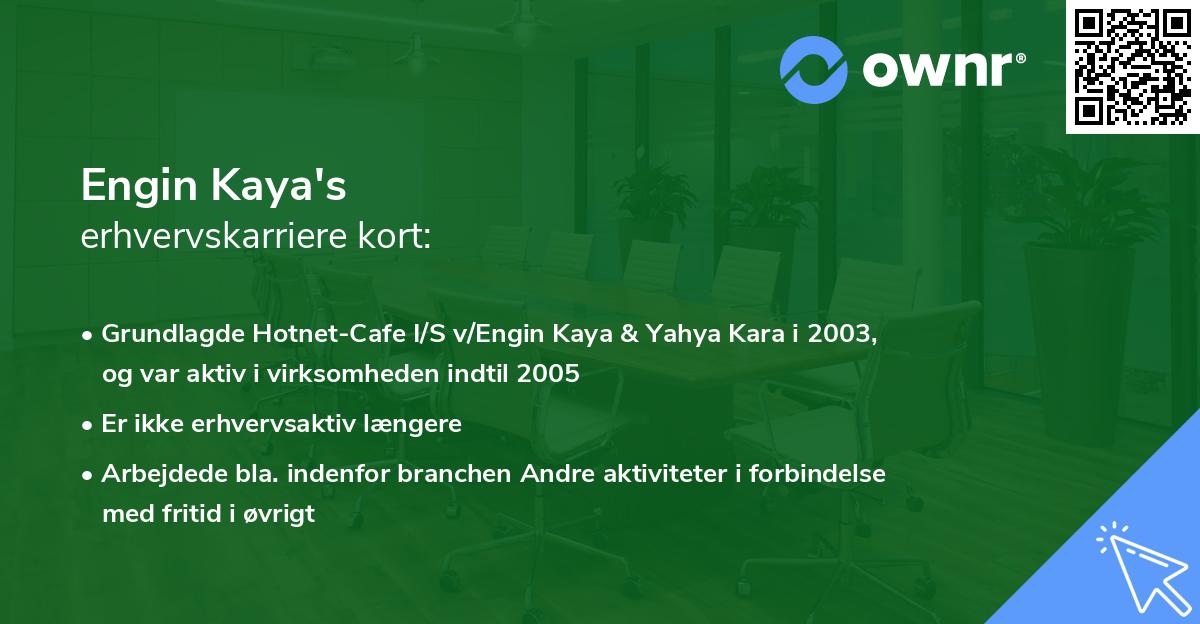 ownr®

Engin Kaya's
erhvervskarriere kort:

• Grundlagde Hotnet-Cafe I/S v/Engin Kaya & Yahya Kara i 2003, og var aktiv i virksomheden indtil 2005
• Er ikke erhvervsaktiv længere
• Arbejdede bla. indenfor branchen Andre aktiviteter i forbindelse med fritid i øvrigt